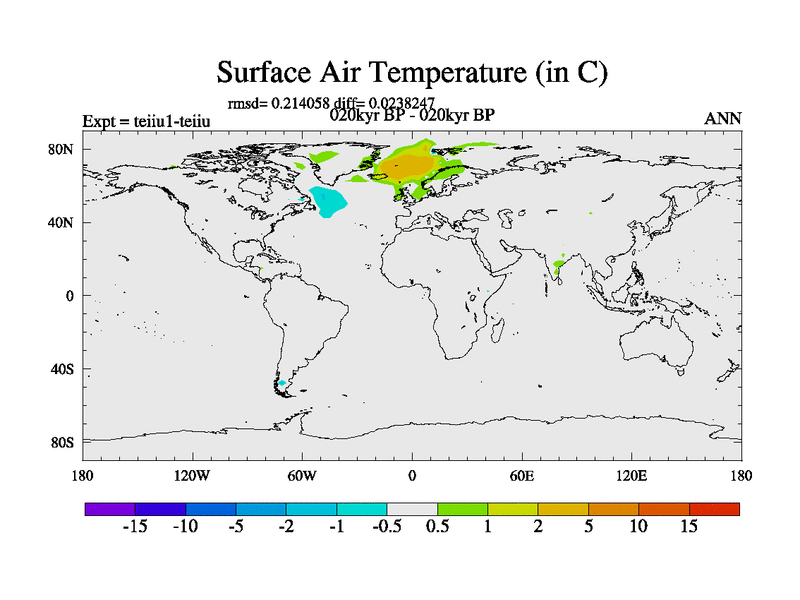 Surface Air Temperature (in C)

rmsd= 0.214058 diff= 0.0238247
Expt = teiiu1-teiiu
020kyr BP - 020kyr BP
ANN

80N
40N
0
40S
80S

180
120W
60W
0
60E
120E
180

-15 -10 -5 -2 -1 -0.5 0.5 1 2 5 10 15